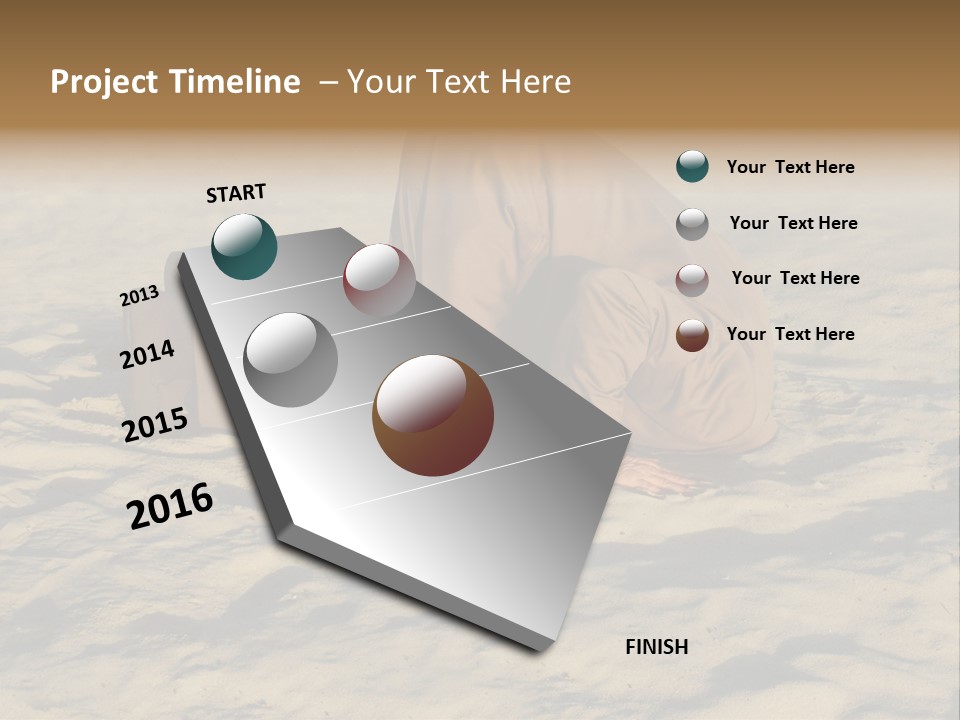 Project Timeline – Your Text Here

START

2013

2014

2015

2016

FINISH

Your Text Here

Your Text Here

Your Text Here

Your Text Here